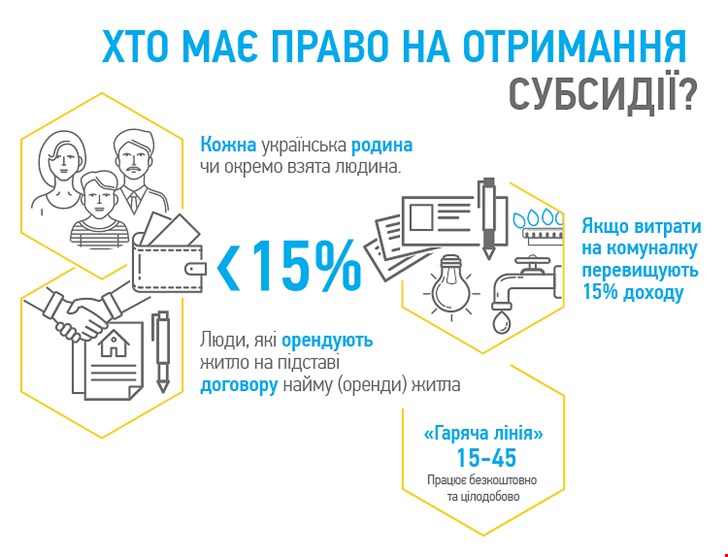 ХТО МАЄ ПРАВО НА ОТРИМАННЯ СУБСИДІЇ?

Кожна українська родина чи окремо взята людина.

<15%

Якщо витрати на комуналку перевищують 15% доходу

Люди, які орендують житло на підставі договору найму (оренди) житла

«Гаряча лінія» 15-45
Працює безкоштовно та цілодобово